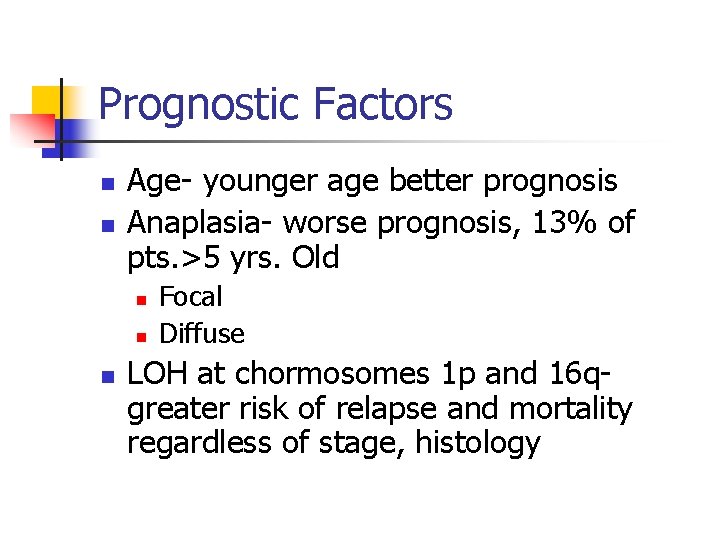 Prognostic Factors

- Age- younger age better prognosis
- Anaplasia- worse prognosis, 13% of pts.>5 yrs. Old
  - Focal
  - Diffuse
- LOH at chormosomes 1p and 16q- greater risk of relapse and mortality regardless of stage, histology